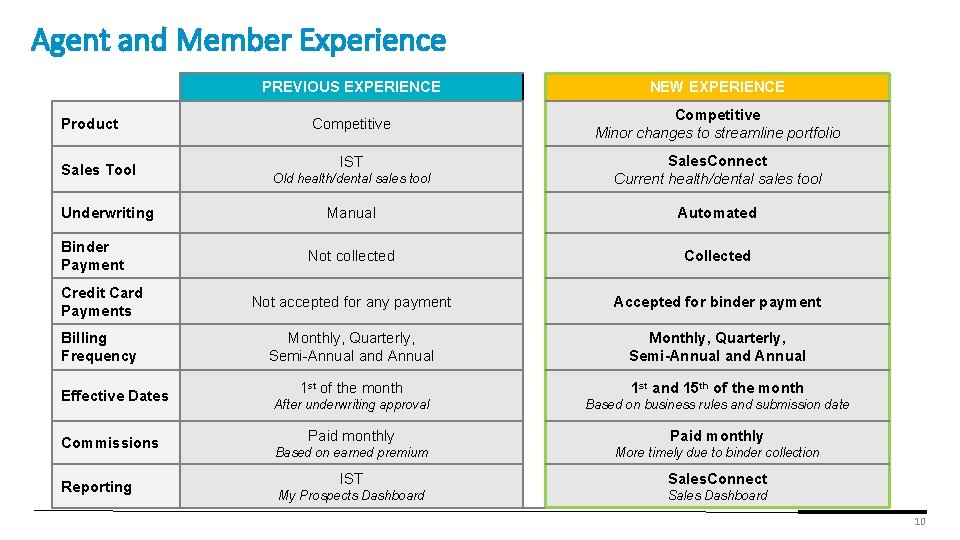 Agent and Member Experience

| | PREVIOUS EXPERIENCE | NEW EXPERIENCE |
|---|---|---|
| Product | Competitive | Competitive Minor changes to streamline portfolio |
| Sales Tool | IST Old health/dental sales tool | SalesConnect Current health/dental sales tool |
| Underwriting | Manual | Automated |
| Binder Payment | Not collected | Collected |
| Credit Card Payments | Not accepted for any payment | Accepted for binder payment |
| Billing Frequency | Monthly, Quarterly, Semi-Annual and Annual | Monthly, Quarterly, Semi-Annual and Annual |
| Effective Dates | 1st of the month After underwriting approval | 1st and 15th of the month Based on business rules and submission date |
| Commissions | Paid monthly Based on earned premium | Paid monthly More timely due to binder collection |
| Reporting | IST My Prospects Dashboard | SalesConnect Sales Dashboard |

10